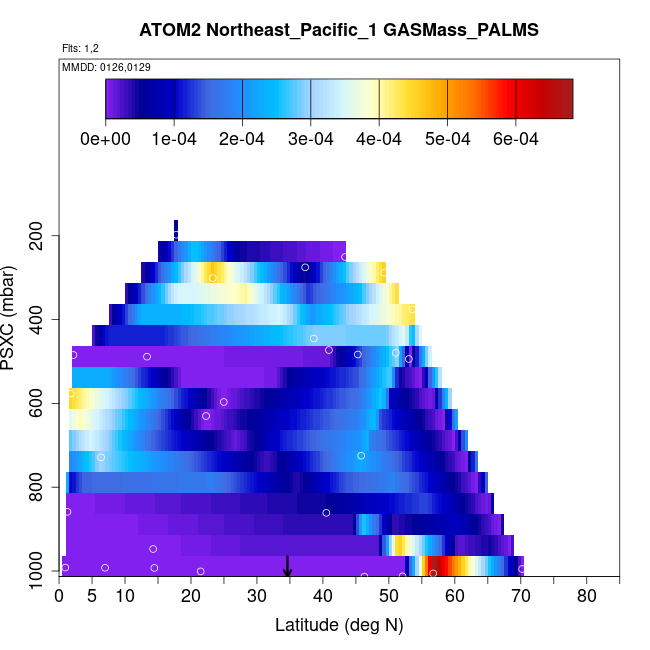 ATOM2 Northeast_Pacific_1 GASMass_PALMS

Flts: 1,2

MMDD: 0126,0129

0e+00 1e-04 2e-04 3e-04 4e-04 5e-04 6e-04

PSXC (mbar)

200
400
600
800
1000

0 5 10 20 30 40 50 60 70 80

Latitude (deg N)